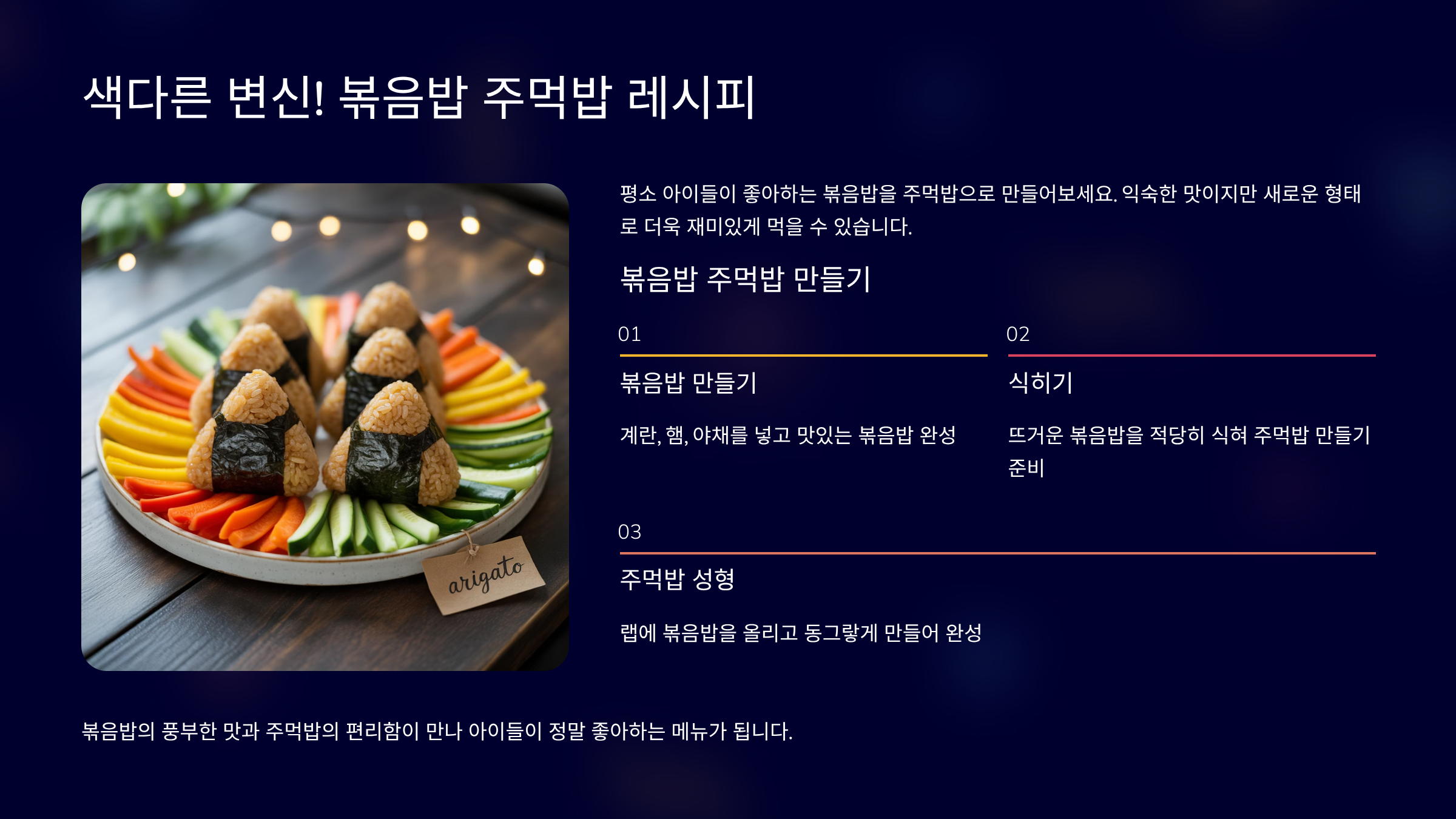 색다른 변신! 볶음밥 주먹밥 레시피

arigato

평소 아이들이 좋아하는 볶음밥을 주먹밥으로 만들어보세요. 익숙한 맛이지만 새로운 형태로 더욱 재미있게 먹을 수 있습니다.

볶음밥 주먹밥 만들기

01

볶음밥 만들기

계란, 햄, 야채를 넣고 맛있는 볶음밥 완성

02

식히기

뜨거운 볶음밥을 적당히 식혀 주먹밥 만들기 준비

03

주먹밥 성형

랩에 볶음밥을 올리고 동그랗게 만들어 완성

볶음밥의 풍부한 맛과 주먹밥의 편리함이 만나 아이들이 정말 좋아하는 메뉴가 됩니다.